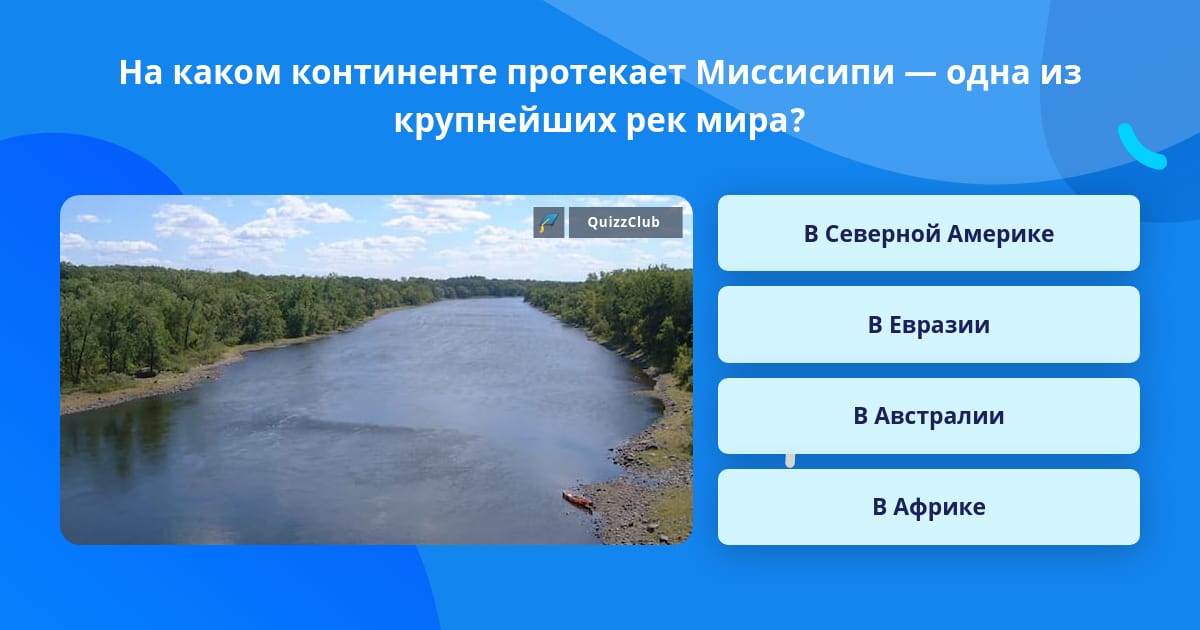 На каком континенте протекает Миссисипи — одна из крупнейших рек мира?

QuizzClub

В Северной Америке

В Евразии

В Австралии

В Африке